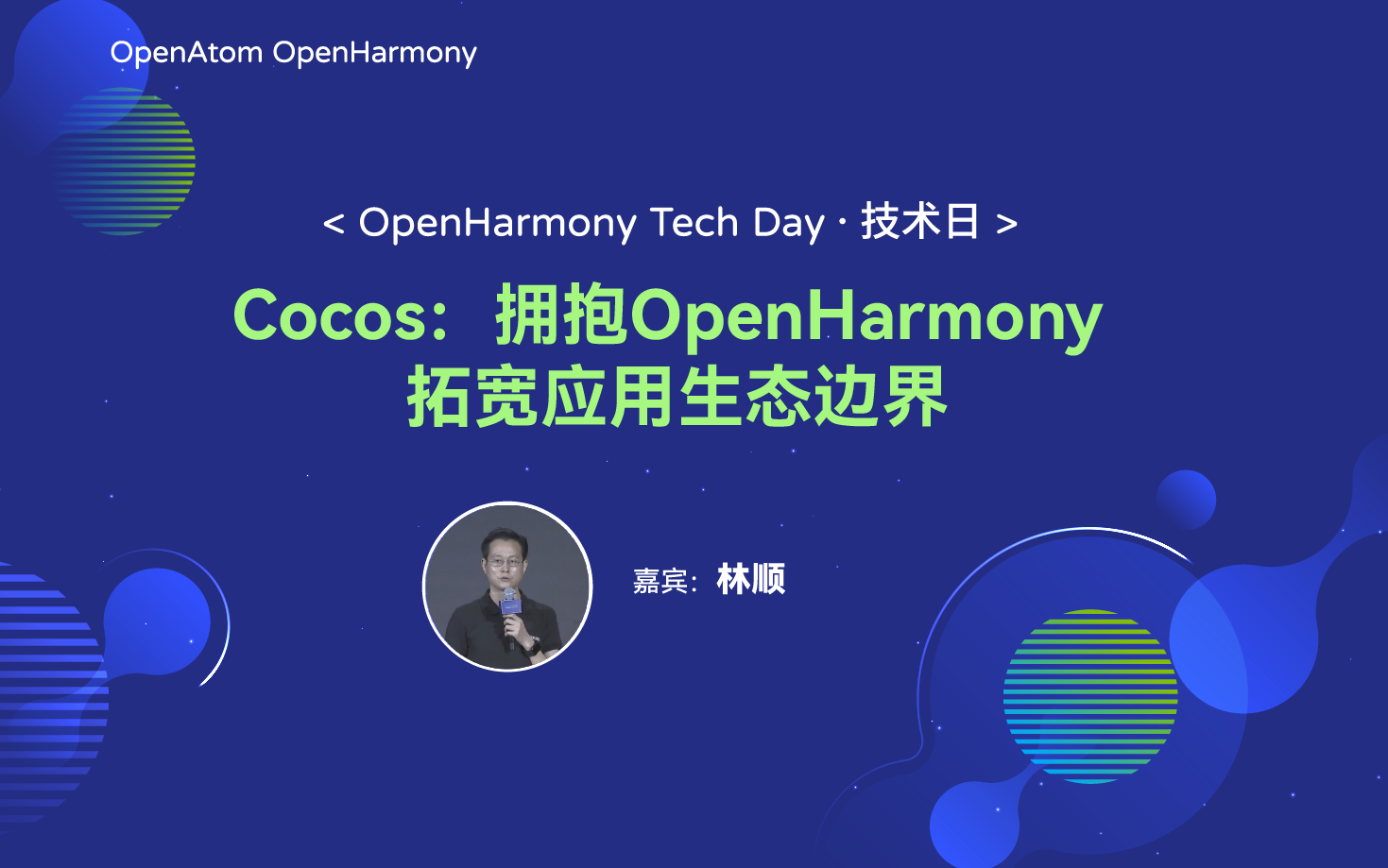 OpenAtom OpenHarmony

< OpenHarmony Tech Day · 技术日 >

Cocos：拥抱OpenHarmony
拓宽应用生态边界

嘉宾：林顺